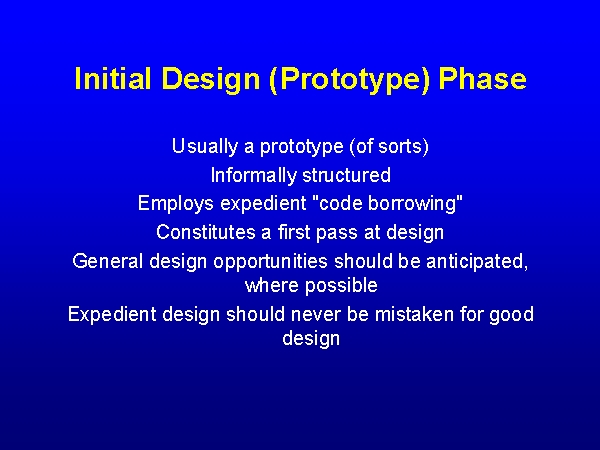 Initial Design (Prototype) Phase

Usually a prototype (of sorts)

Informally structured

Employs expedient "code borrowing"

Constitutes a first pass at design

General design opportunities should be anticipated, where possible

Expedient design should never be mistaken for good design